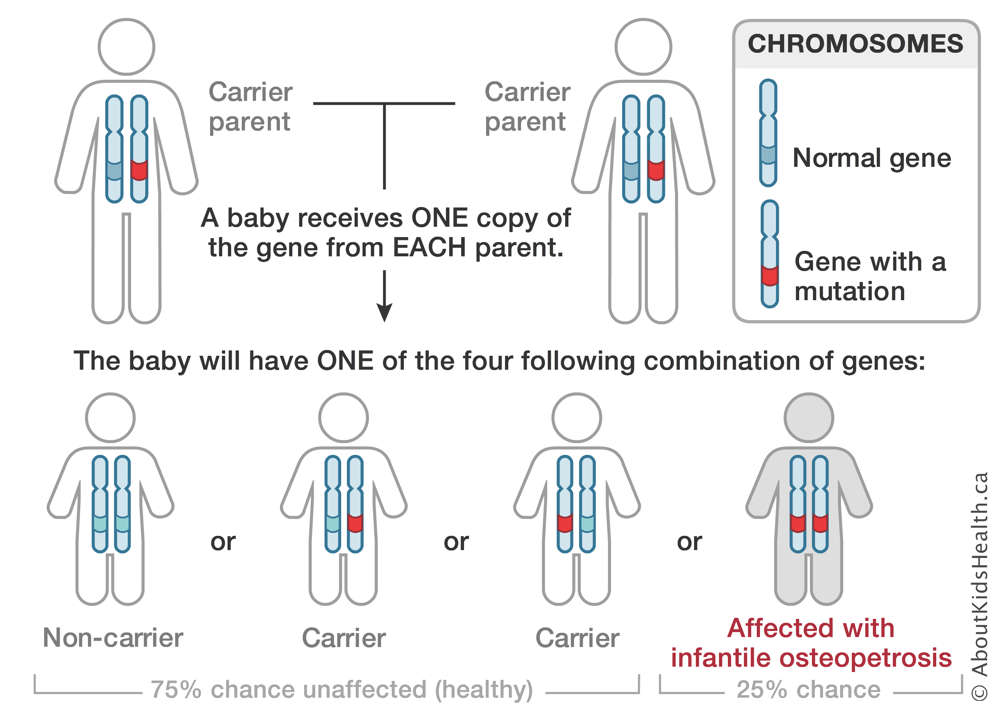 Carrier parent

Carrier parent

CHROMOSOMES

Normal gene

Gene with a mutation

A baby receives ONE copy of the gene from EACH parent.

The baby will have ONE of the four following combination of genes:

Non-carrier

or

Carrier

or

Carrier

or

Affected with infantile osteopetrosis

75% chance unaffected (healthy)

25% chance

© AboutKidsHealth.ca